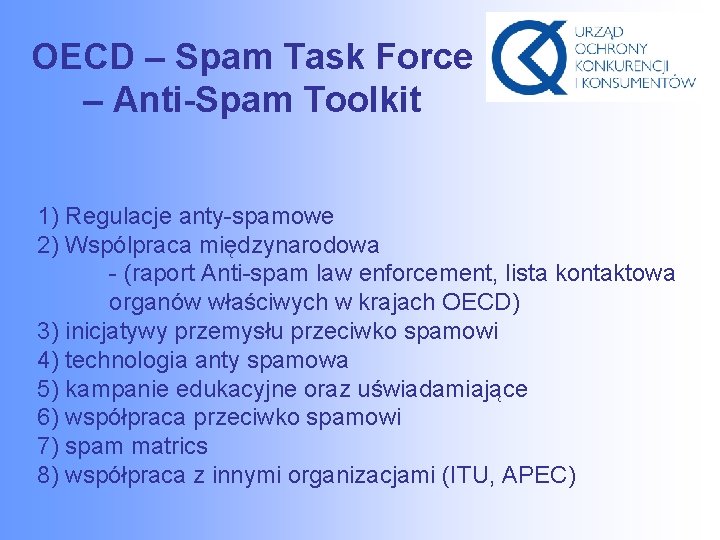 OECD – Spam Task Force – Anti-Spam Toolkit

URZĄD OCHRONY KONKURENCJI I KONSUMENTÓW

1) Regulacje anty-spamowe
2) Wspólpraca międzynarodowa
- (raport Anti-spam law enforcement, lista kontaktowa organów właściwych w krajach OECD)
3) inicjatywy przemysłu przeciwko spamowi
4) technologia anty spamowa
5) kampanie edukacyjne oraz uświadamiające
6) współpraca przeciwko spamowi
7) spam matrics
8) współpraca z innymi organizacjami (ITU, APEC)